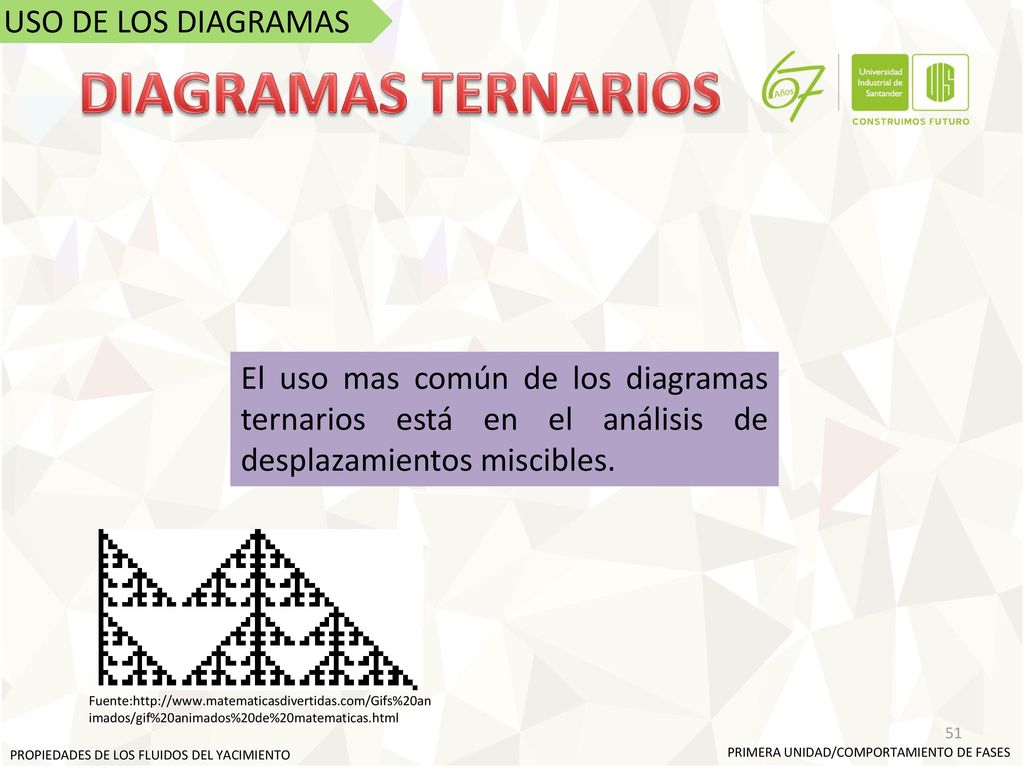 USO DE LOS DIAGRAMAS

DIAGRAMAS TERNARIOS

67 Años

Universidad Industrial de Santander

UIS

CONSTRUIMOS FUTURO

El uso mas común de los diagramas ternarios está en el análisis de desplazamientos miscibles.

Fuente:http://www.matematicasdivertidas.com/Gifs%20animados/gif%20animados%20de%20matematicas.html

51

PROPIEDADES DE LOS FLUIDOS DEL YACIMIENTO

PRIMERA UNIDAD/COMPORTAMIENTO DE FASES